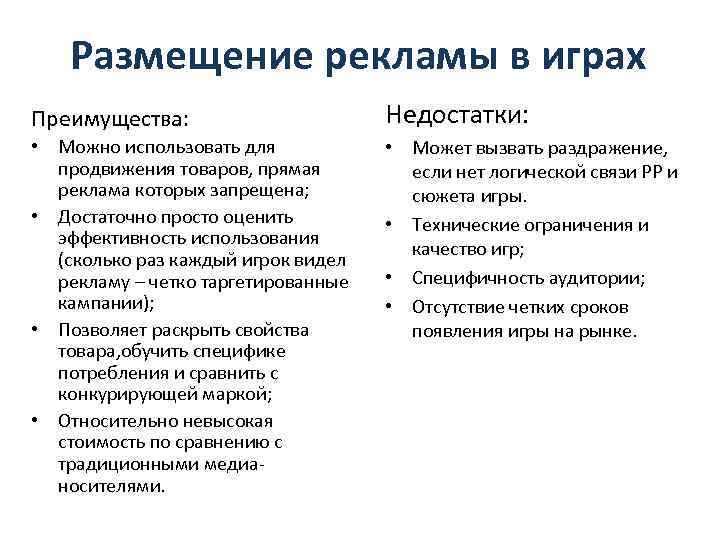 Размещение рекламы в играх

Преимущества:

• Можно использовать для продвижения товаров, прямая реклама которых запрещена;
• Достаточно просто оценить эффективность использования (сколько раз каждый игрок видел рекламу – четко таргетированные кампании);
• Позволяет раскрыть свойства товара,обучить специфике потребления и сравнить с конкурирующей маркой;
• Относительно невысокая стоимость по сравнению с традиционными медиа-носителями.

Недостатки:

• Может вызвать раздражение, если нет логической связи РР и сюжета игры.
• Технические ограничения и качество игр;
• Специфичность аудитории;
• Отсутствие четких сроков появления игры на рынке.